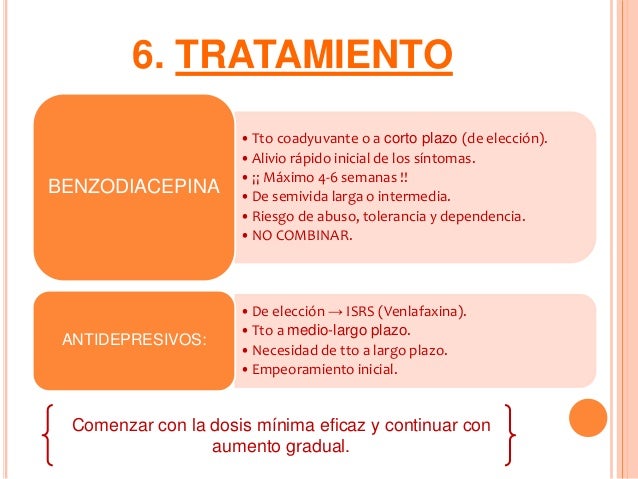 6. TRATAMIENTO

BENZODIACEPINA

• Tto coadyuvante o a corto plazo (de elección).
• Alivio rápido inicial de los síntomas.
• ¡¡ Máximo 4-6 semanas !!
• De semivida larga o intermedia.
• Riesgo de abuso, tolerancia y dependencia.
• NO COMBINAR.

ANTIDEPRESIVOS:

• De elección → ISRS (Venlafaxina).
• Tto a medio-largo plazo.
• Necesidad de tto a largo plazo.
• Empeoramiento inicial.

Comenzar con la dosis mínima eficaz y continuar con aumento gradual.